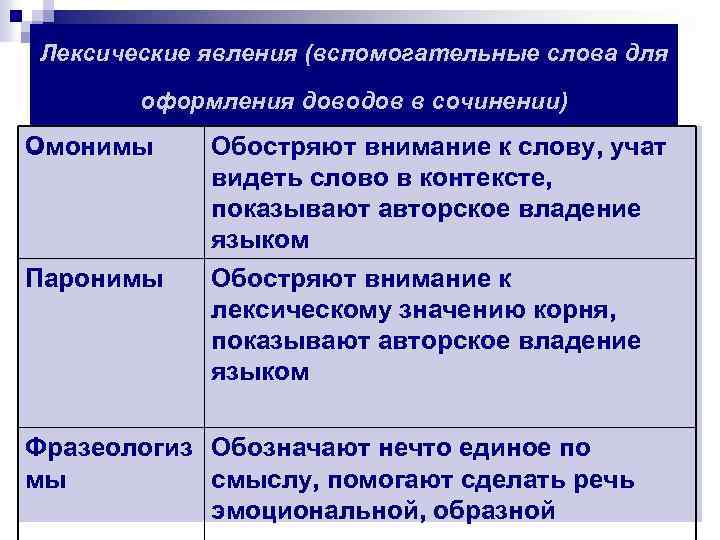 Лексические явления (вспомогательные слова для оформления доводов в сочинении)

| Омонимы | Обостряют внимание к слову, учат видеть слово в контексте, показывают авторское владение языком |
|---|---|
| Паронимы | Обостряют внимание к лексическому значению корня, показывают авторское владение языком |
| Фразеологизмы | Обозначают нечто единое по смыслу, помогают сделать речь эмоциональной, образной |